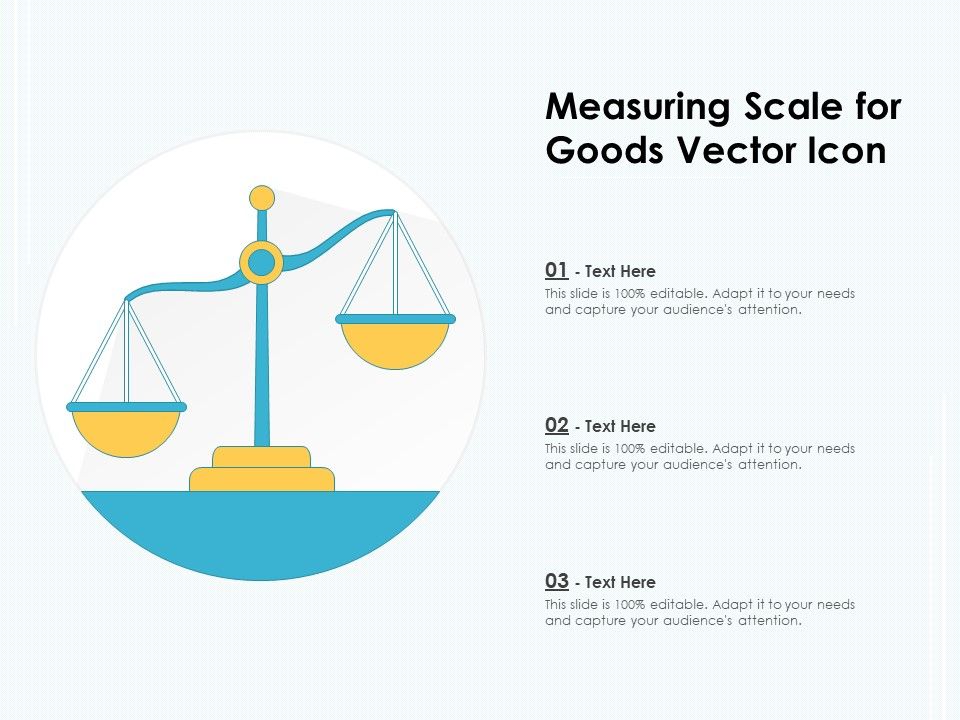 Measuring Scale for Goods Vector Icon

01 - Text Here
This slide is 100% editable. Adapt it to your needs and capture your audience's attention.

02 - Text Here
This slide is 100% editable. Adapt it to your needs and capture your audience's attention.

03 - Text Here
This slide is 100% editable. Adapt it to your needs and capture your audience's attention.